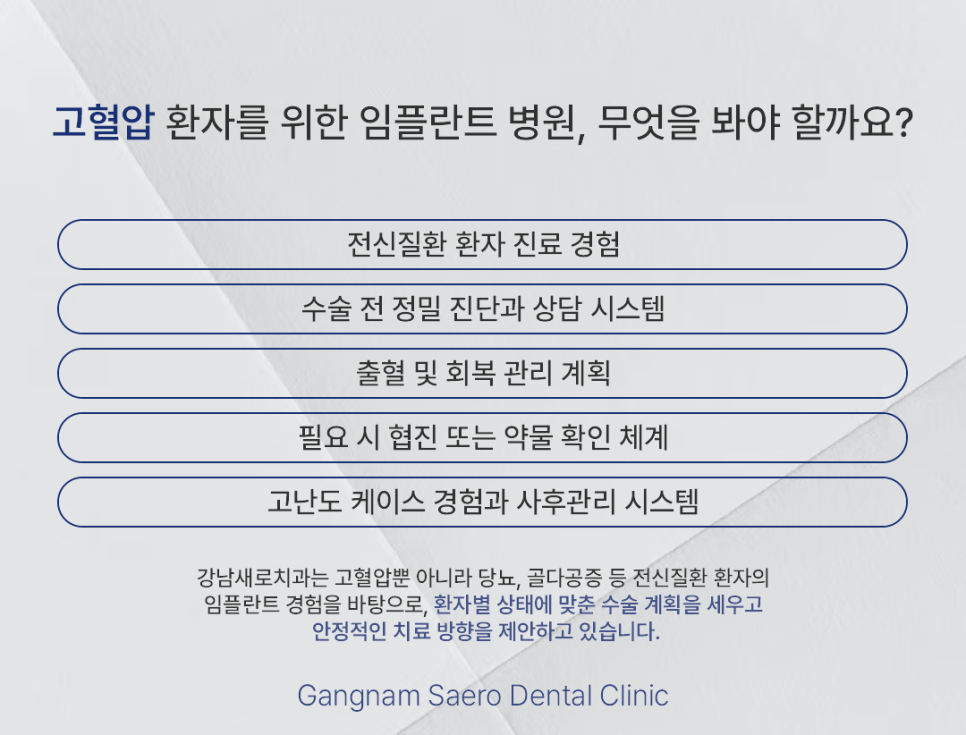 고혈압 환자를 위한 임플란트 병원, 무엇을 봐야 할까요?

전신질환 환자 진료 경험

수술 전 정밀 진단과 상담 시스템

출혈 및 회복 관리 계획

필요 시 협진 또는 약물 확인 체계

고난도 케이스 경험과 사후관리 시스템

강남새로치과는 고혈압뿐 아니라 당뇨, 골다공증 등 전신질환 환자의 임플란트 경험을 바탕으로, 환자별 상태에 맞춘 수술 계획을 세우고 안정적인 치료 방향을 제안하고 있습니다.

Gangnam Saero Dental Clinic